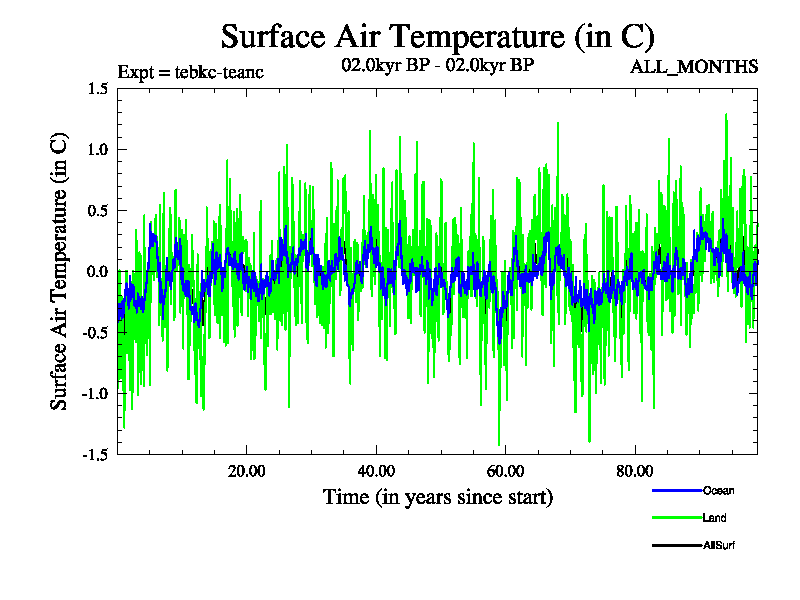 Surface Air Temperature (in C)

Expt = tebkc-teanc

02.0kyr BP - 02.0kyr BP

ALL_MONTHS

Surface Air Temperature (in C)

1.5
1.0
0.5
0.0
-0.5
-1.0
-1.5

20.00
40.00
60.00
80.00

Time (in years since start)

Ocean
Land
AllSurf